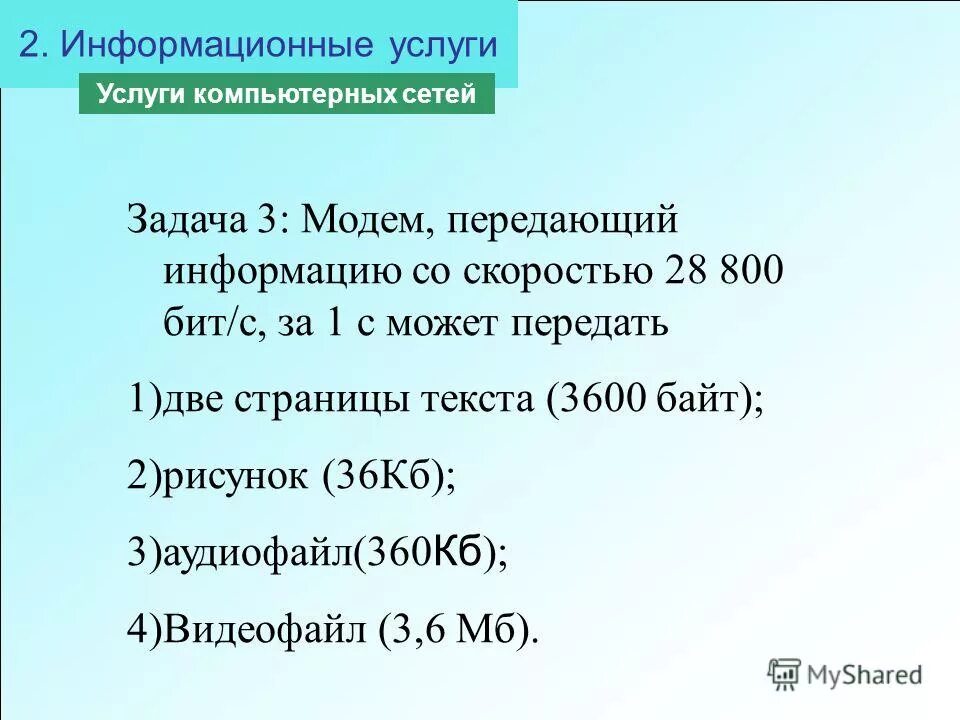 2. Информационные услуги

Услуги компьютерных сетей

Задача 3: Модем, передающий информацию со скоростью 28 800 бит/с, за 1 с может передать

1)две страницы текста (3600 байт);

2)рисунок (36Кб);

3)аудиофайл(360Кб);

4)Видеофайл (3,6 Мб).

MyShared